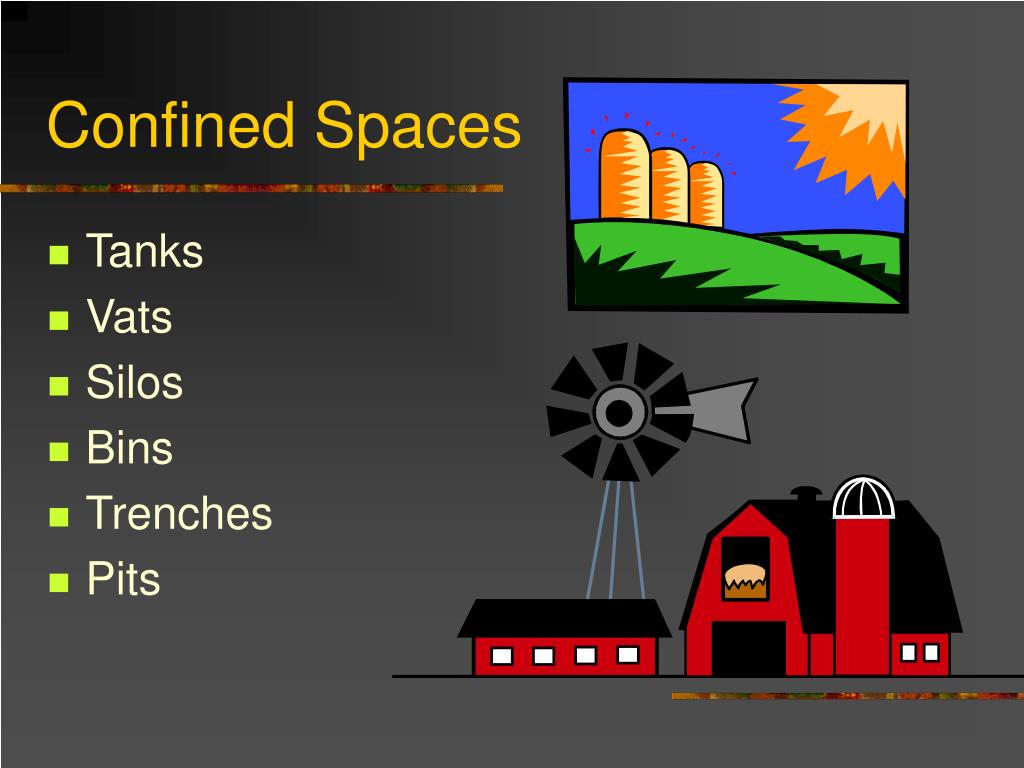 Confined Spaces

- Tanks
- Vats
- Silos
- Bins
- Trenches
- Pits